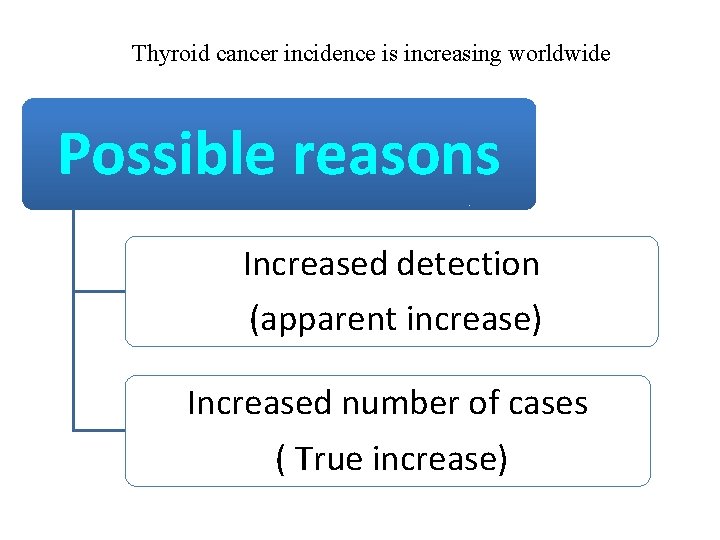 Thyroid cancer incidence is increasing worldwide

Possible reasons

Increased detection
(apparent increase)

Increased number of cases
( True increase)